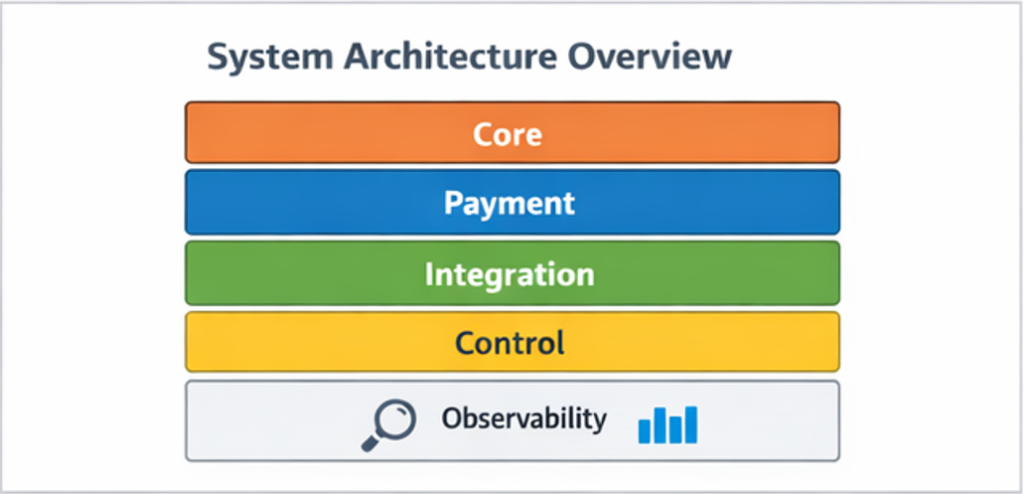 System Architecture Overview

Core

Payment

Integration

Control

Observability